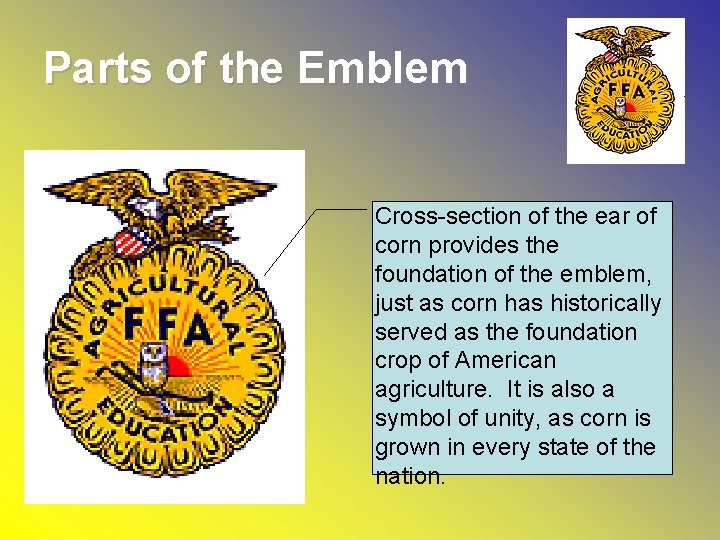 Parts of the Emblem

AGRICULTURAL
FFA
EDUCATION

AGRICULTURAL
FFA
EDUCATION

Cross-section of the ear of corn provides the foundation of the emblem, just as corn has historically served as the foundation crop of American agriculture. It is also a symbol of unity, as corn is grown in every state of the nation.